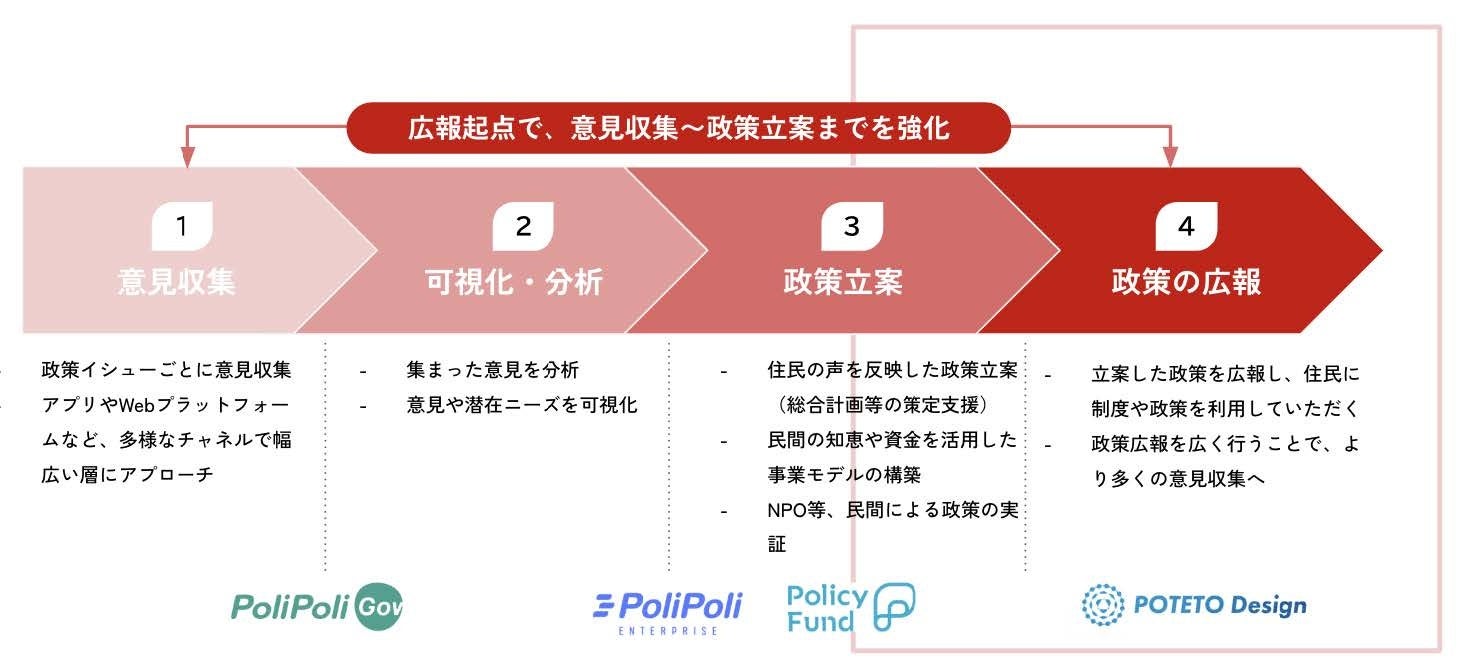 広報起点で、意見収集〜政策立案までを強化

1
意見収集

2
可視化・分析

3
政策立案

4
政策の広報

- 政策イシューごとに意見収集
- アプリやWebプラットフォームなど、多様なチャネルで幅広い層にアプローチ

- 集まった意見を分析
- 意見や潜在ニーズを可視化

- 住民の声を反映した政策立案（総合計画等の策定支援）
- 民間の知恵や資金を活用した事業モデルの構築
- NPO等、民間による政策の実証

- 立案した政策を広報し、住民に制度や政策を利用していただく
- 政策広報を広く行うことで、より多くの意見収集へ

PoliPoli Gov

PoliPoli ENTERPRISE

Policy Fund

POTETO Design